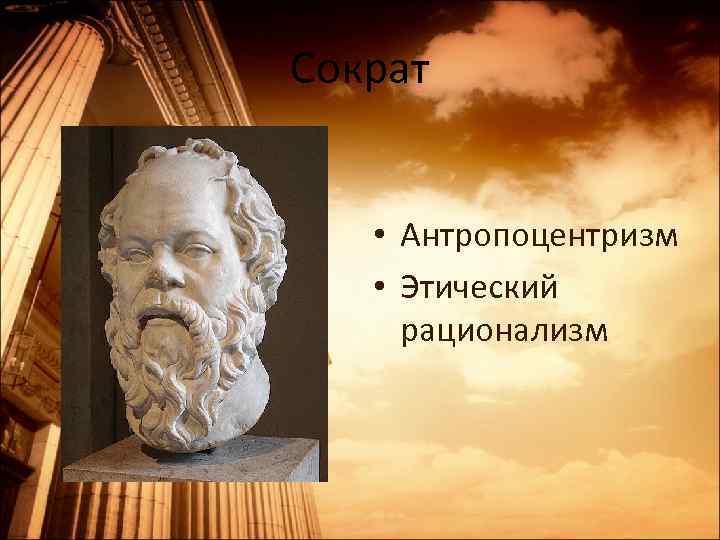 Сократ

• Антропоцентризм
• Этический рационализм